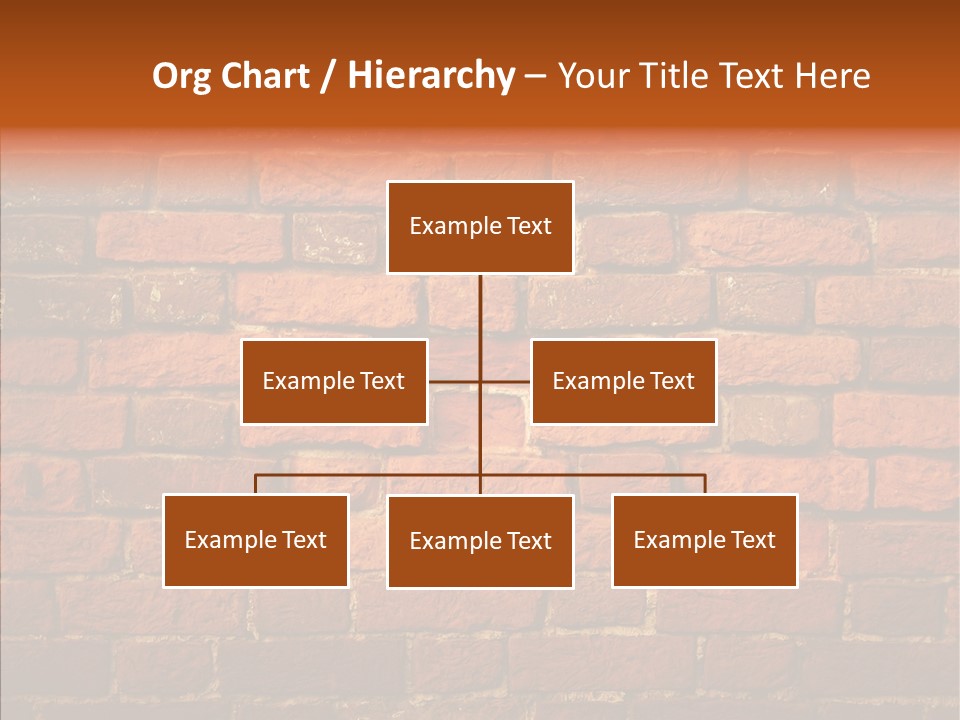 Org Chart / Hierarchy – Your Title Text Here

Example Text

Example Text

Example Text

Example Text

Example Text

Example Text